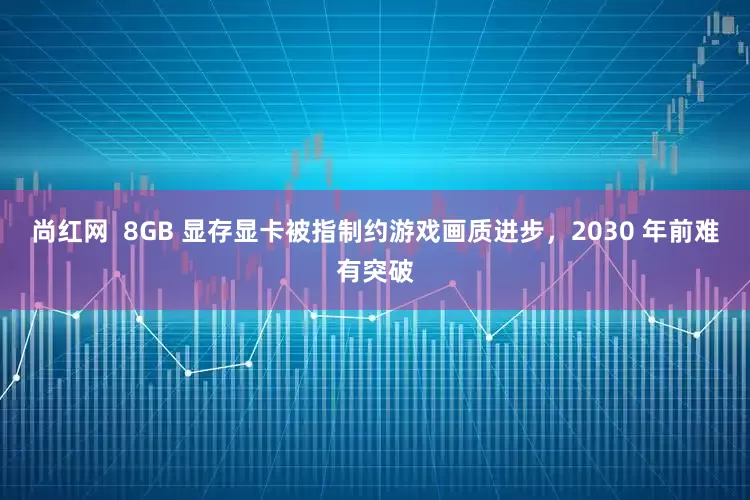 尚红网 8GB 显存显卡被指制约游戏画质进步，2030 年前难有突破